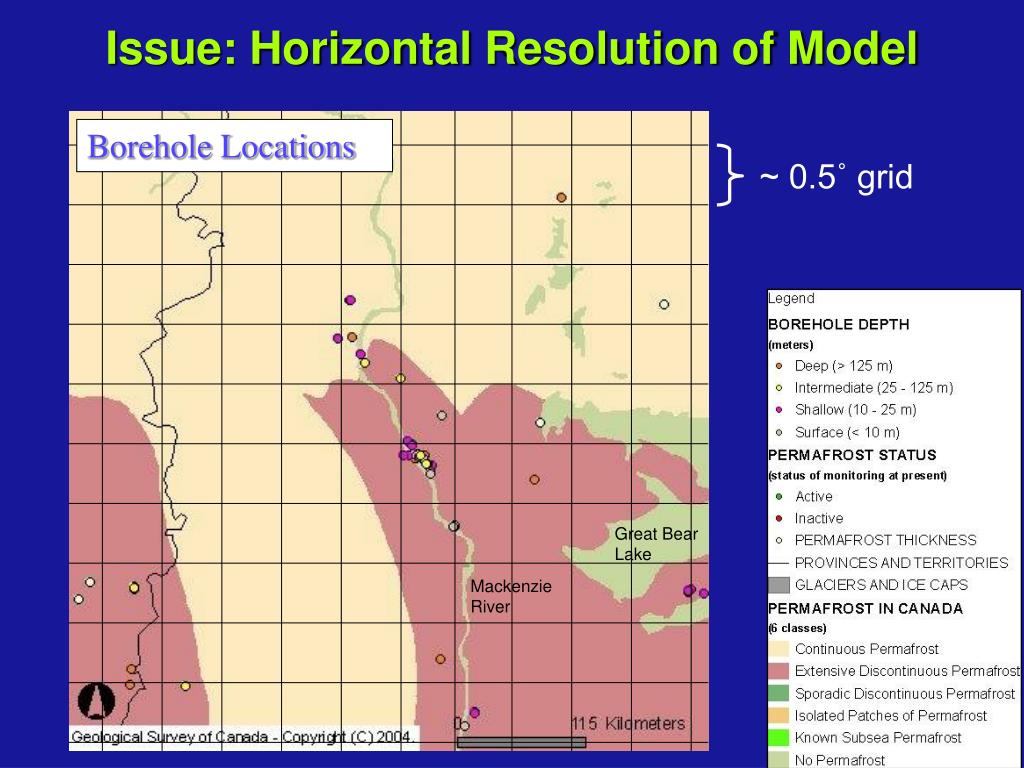 Issue: Horizontal Resolution of Model

Borehole Locations

~ 0.5˚ grid

Great Bear Lake

Mackenzie River

0

115 Kilometers

Geological Survey of Canada - Copyright (C) 2004.

Legend
BOREHOLE DEPTH
(meters)
Deep (> 125 m)
Intermediate (25 - 125 m)
Shallow (10 - 25 m)
Surface (< 10 m)
PERMAFROST STATUS
(status of monitoring at present)
Active
Inactive
PERMAFROST THICKNESS
PROVINCES AND TERRITORIES
GLACIERS AND ICE CAPS
PERMAFROST IN CANADA
(6 classes)
Continuous Permafrost
Extensive Discontinuous Permafrost
Sporadic Discontinuous Permafrost
Isolated Patches of Permafrost
Known Subsea Permafrost
No Permafrost